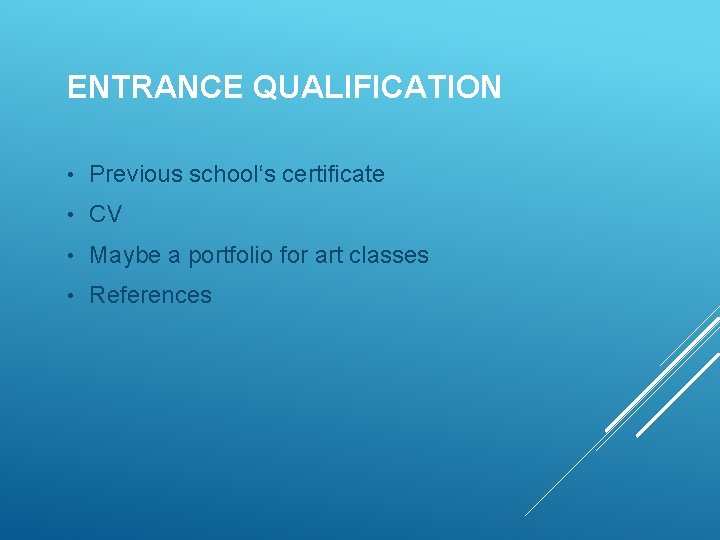 ENTRANCE QUALIFICATION

• Previous school‘s certificate
• CV
• Maybe a portfolio for art classes
• References